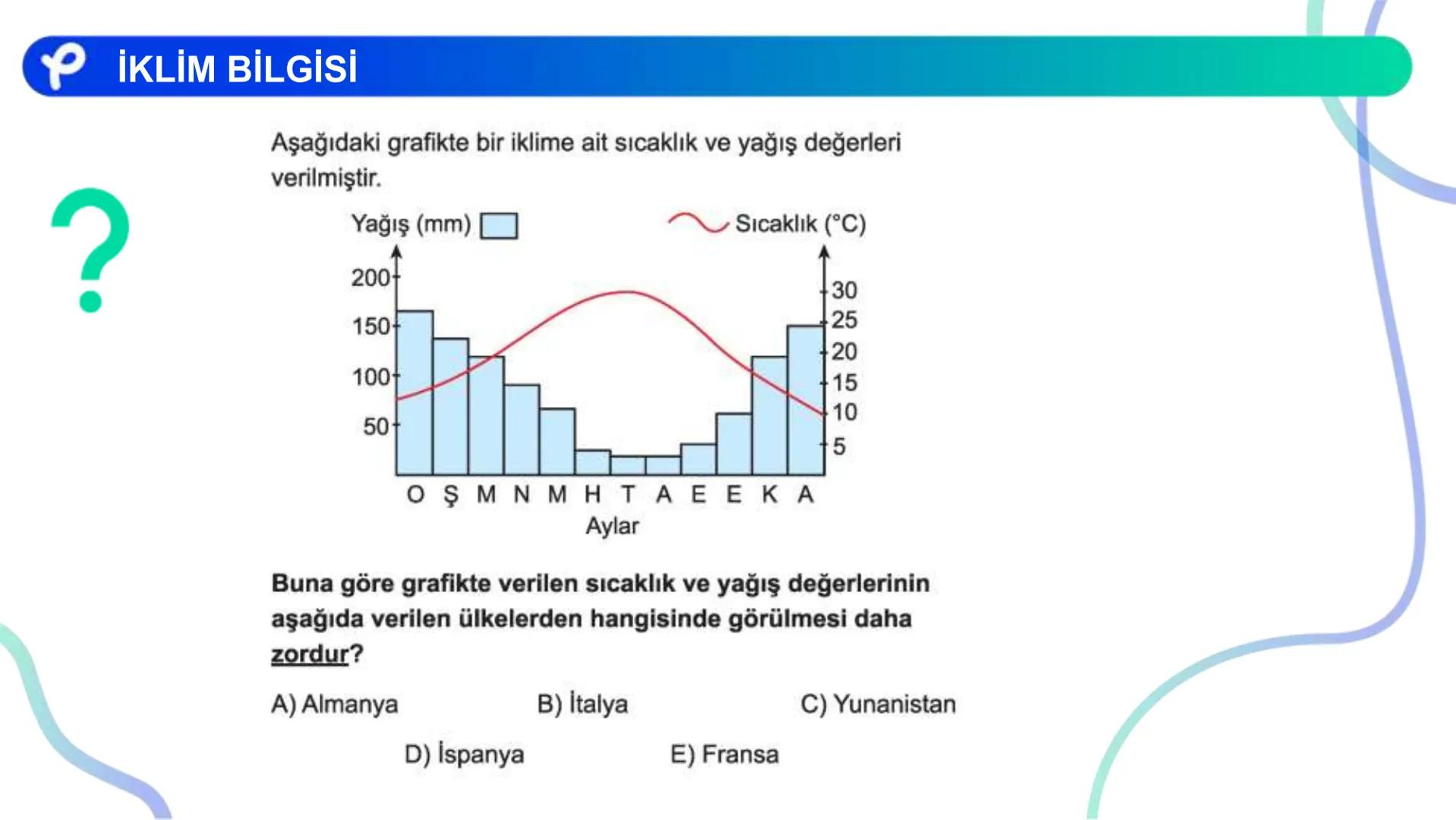 İKLİM BİLGİSİ

?

Aşağıdaki grafikte bir iklime ait sıcaklık ve yağış değerleri verilmiştir.

Yağış (mm)

Sıcaklık (°C)

200
150
100
50

30
25
20
15
10
5

O Ş M N M H T A E E K A
Aylar

Buna göre grafikte verilen sıcaklık ve yağış değerlerinin aşağıda verilen ülkelerden hangisinde görülmesi daha zordur?

A) Almanya
B) İtalya
C) Yunanistan
D) İspanya
E) Fransa